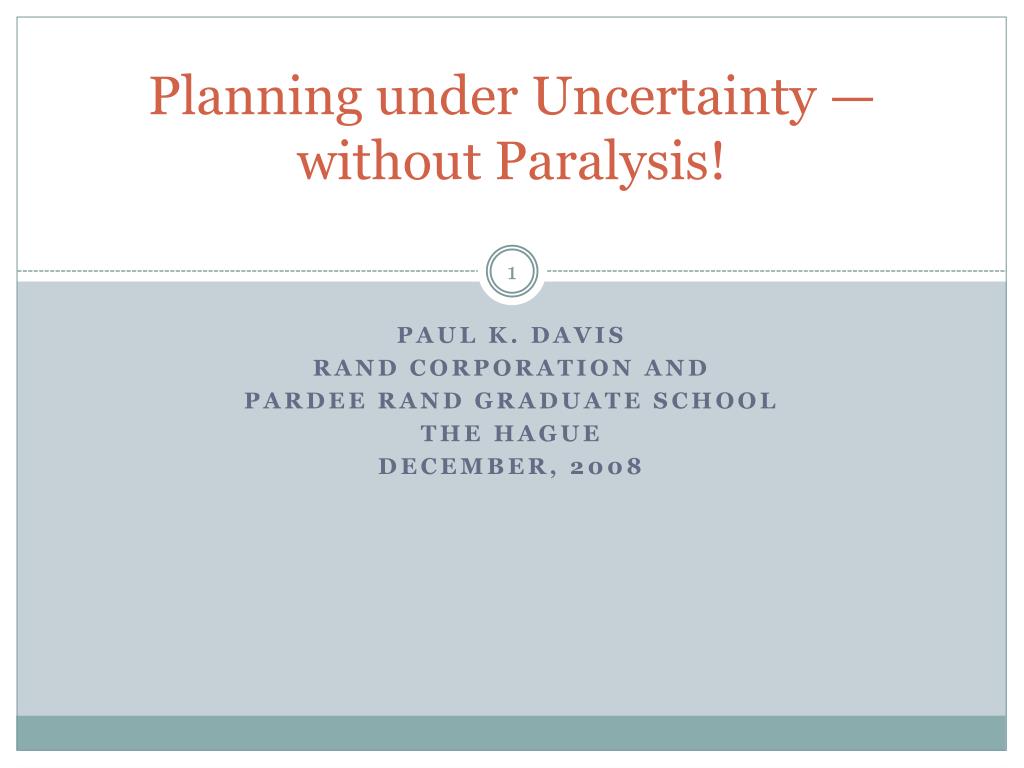 Planning under Uncertainty — without Paralysis!

1

PAUL K. DAVIS
RAND CORPORATION AND
PARDEE RAND GRADUATE SCHOOL
THE HAGUE
DECEMBER, 2008